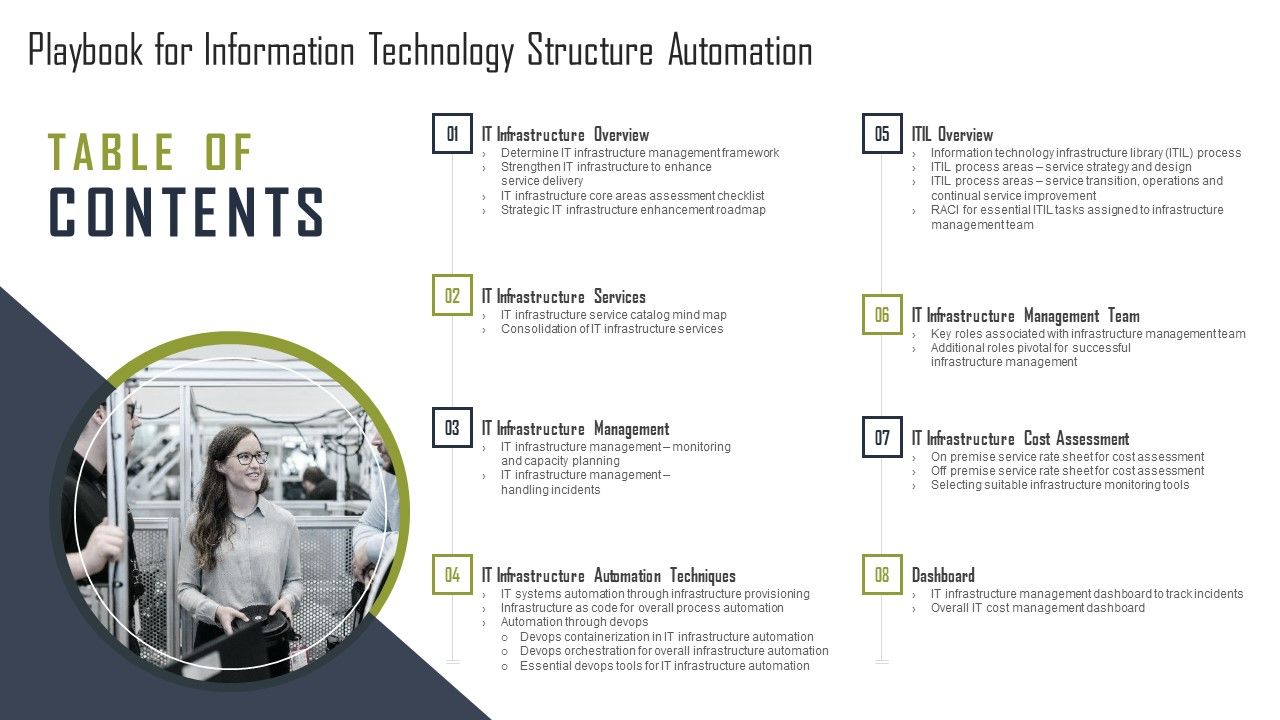 Playbook for Information Technology Structure Automation

TABLE OF CONTENTS

01 IT Infrastructure Overview
› Determine IT infrastructure management framework
› Strengthen IT infrastructure to enhance service delivery
› IT infrastructure core areas assessment checklist
› Strategic IT infrastructure enhancement roadmap

02 IT Infrastructure Services
› IT infrastructure service catalog mind map
› Consolidation of IT infrastructure services

03 IT Infrastructure Management
› IT infrastructure management – monitoring and capacity planning
› IT infrastructure management – handling incidents

04 IT Infrastructure Automation Techniques
› IT systems automation through infrastructure provisioning
› Infrastructure as code for overall process automation
› Automation through devops
o Devops containerization in IT infrastructure automation
o Devops orchestration for overall infrastructure automation
o Essential devops tools for IT infrastructure automation

05 ITIL Overview
› Information technology infrastructure library (ITIL) process
› ITIL process areas – service strategy and design
› ITIL process areas – service transition, operations and continual service improvement
› RACI for essential ITIL tasks assigned to infrastructure management team

06 IT Infrastructure Management Team
› Key roles associated with infrastructure management team
› Additional roles pivotal for successful infrastructure management

07 IT Infrastructure Cost Assessment
› On premise service rate sheet for cost assessment
› Off premise service rate sheet for cost assessment
› Selecting suitable infrastructure monitoring tools

08 Dashboard
› IT infrastructure management dashboard to track incidents
› Overall IT cost management dashboard